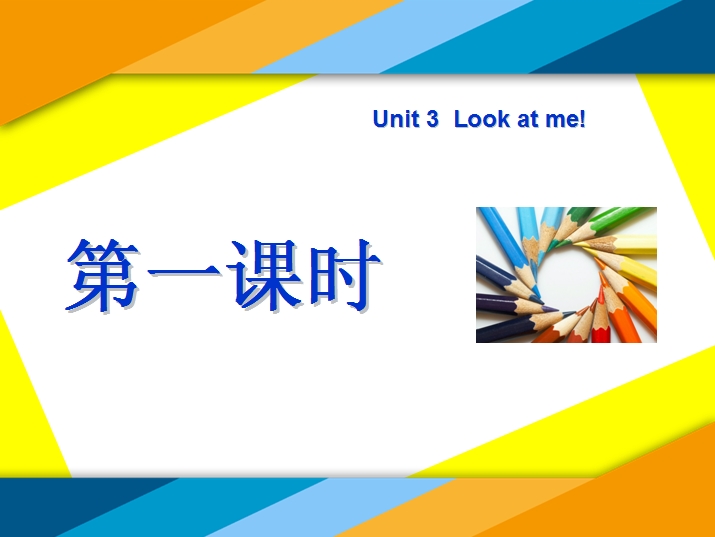 Unit 3 Look at me!

第一课时